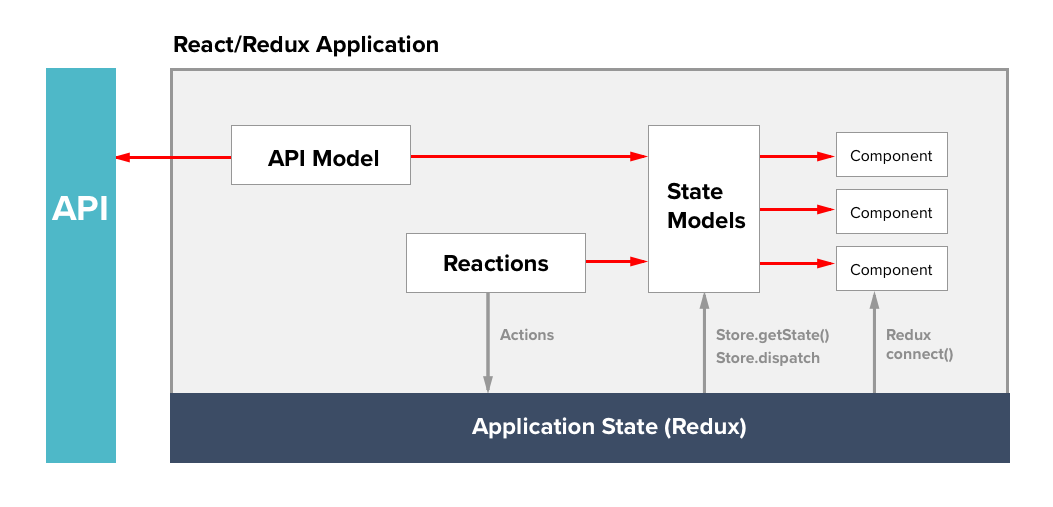 React/Redux Application

API

API Model

State Models

Component

Component

Component

Reactions

Actions

Store.getState()
Store.dispatch

Redux
connect()

Application State (Redux)